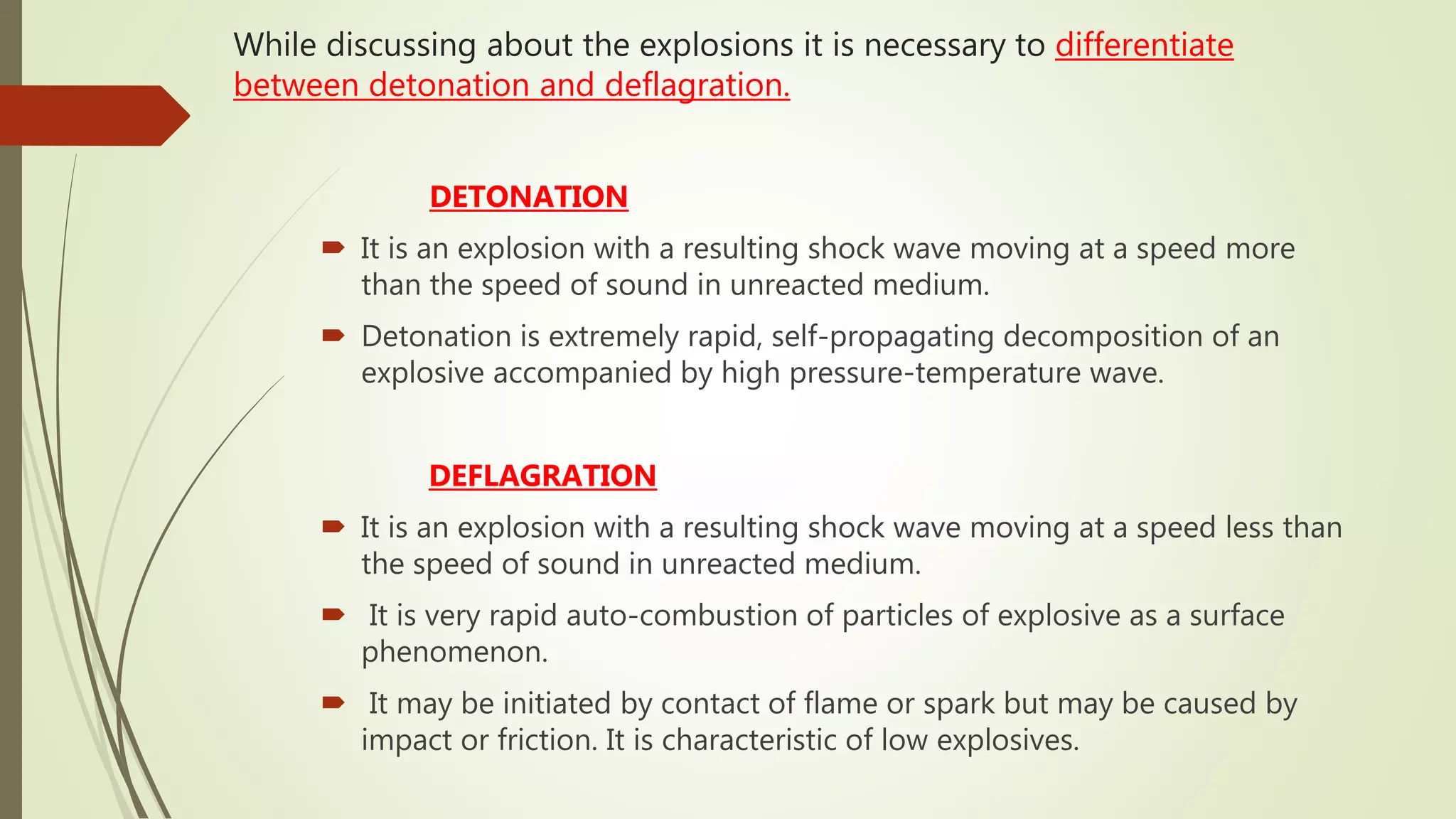 While discussing about the explosions it is necessary to differentiate between detonation and deflagration.

DETONATION

It is an explosion with a resulting shock wave moving at a speed more than the speed of sound in unreacted medium.

Detonation is extremely rapid, self-propagating decomposition of an explosive accompanied by high pressure-temperature wave.

DEFLAGRATION

It is an explosion with a resulting shock wave moving at a speed less than the speed of sound in unreacted medium.

It is very rapid auto-combustion of particles of explosive as a surface phenomenon.

It may be initiated by contact of flame or spark but may be caused by impact or friction. It is characteristic of low explosives.